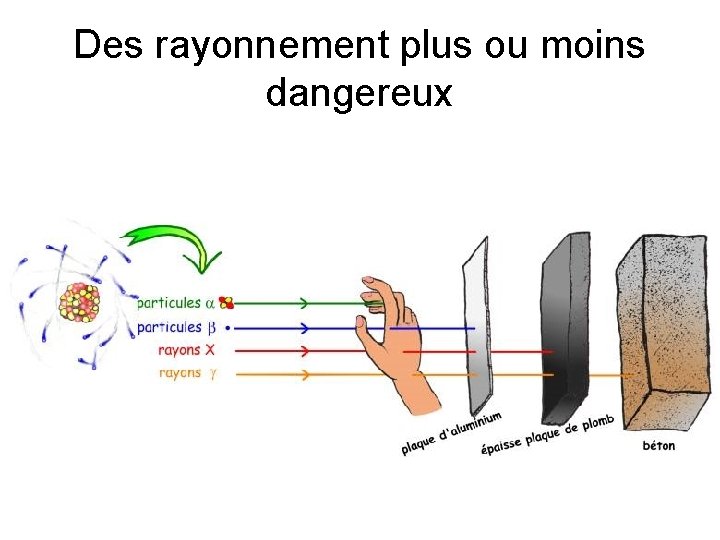 Des rayonnement plus ou moins dangereux

particules $\alpha$
particules $\beta$
rayons X
rayons $\gamma$

plaque d'aluminium
épaisse plaque de plomb
béton